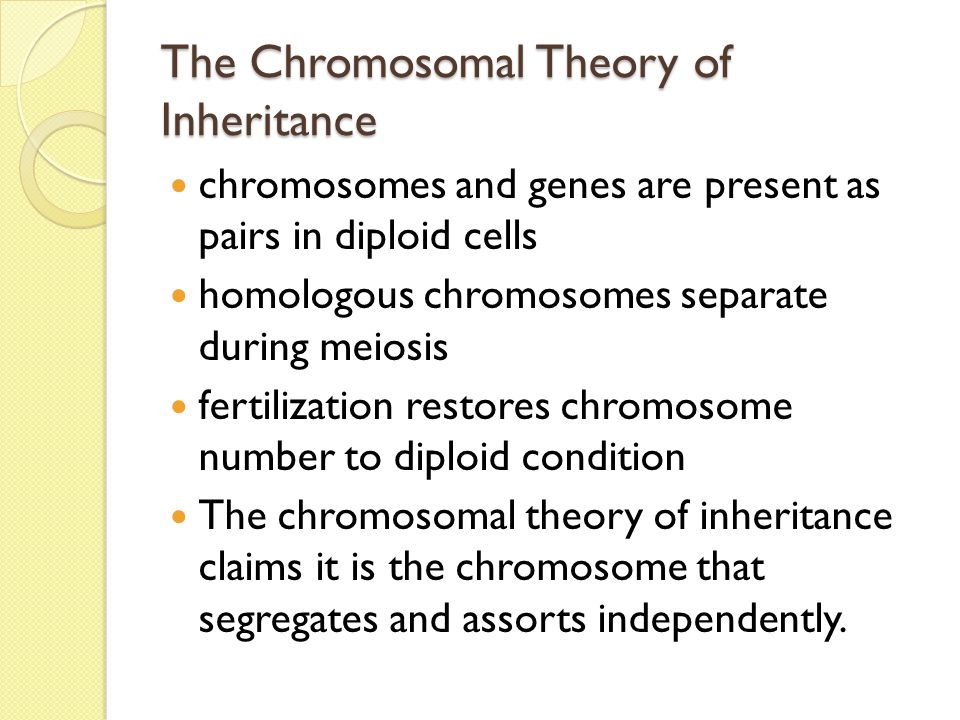 The Chromosomal Theory of Inheritance

- chromosomes and genes are present as pairs in diploid cells
- homologous chromosomes separate during meiosis
- fertilization restores chromosome number to diploid condition
- The chromosomal theory of inheritance claims it is the chromosome that segregates and assorts independently.